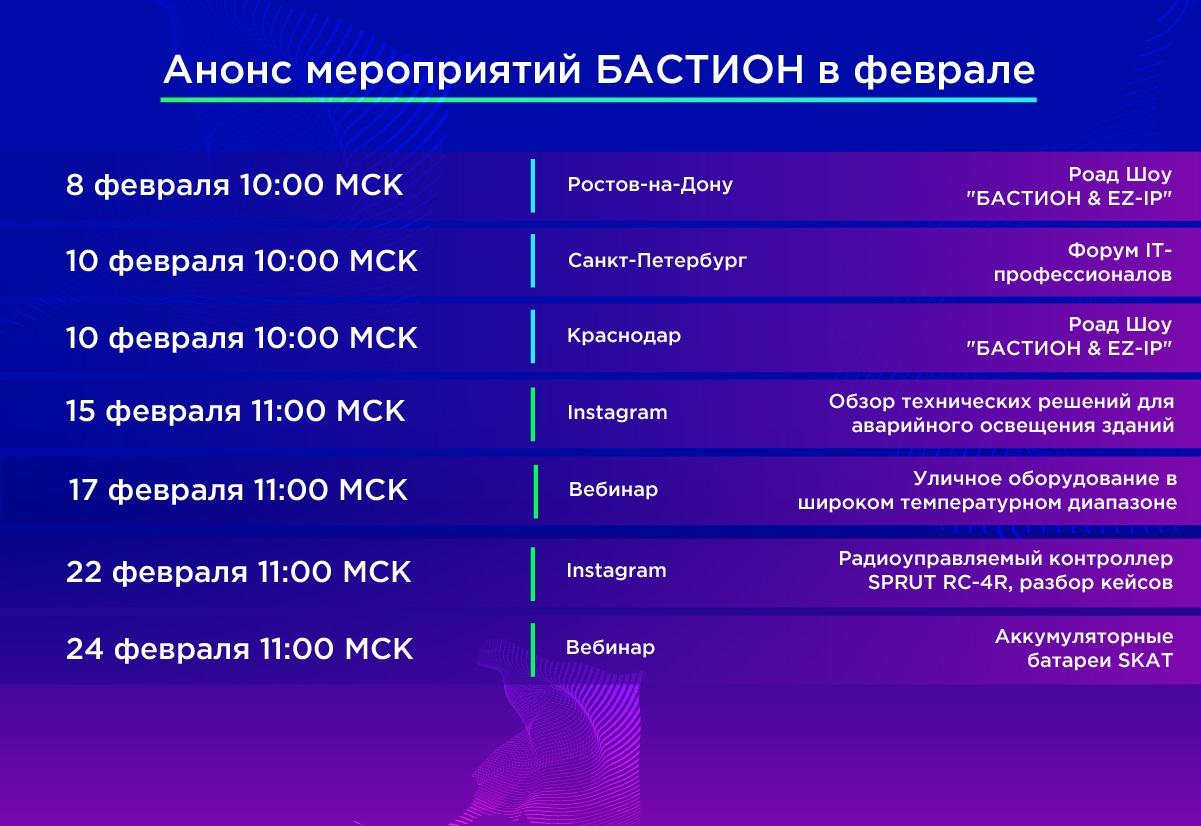 Анонс мероприятий БАСТИОН в феврале

| | | |
|---|---|---|
| 8 февраля 10:00 МСК | Ростов-на-Дону | Роад Шоу "БАСТИОН & EZ-IP" |
| 10 февраля 10:00 МСК | Санкт-Петербург | Форум IT-профессионалов |
| 10 февраля 10:00 МСК | Краснодар | Роад Шоу "БАСТИОН & EZ-IP" |
| 15 февраля 11:00 МСК | Instagram | Обзор технических решений для аварийного освещения зданий |
| 17 февраля 11:00 МСК | Вебинар | Уличное оборудование в широком температурном диапазоне |
| 22 февраля 11:00 МСК | Instagram | Радиоуправляемый контроллер SPRUT RC-4R, разбор кейсов |
| 24 февраля 11:00 МСК | Вебинар | Аккумуляторные батареи SKAT |